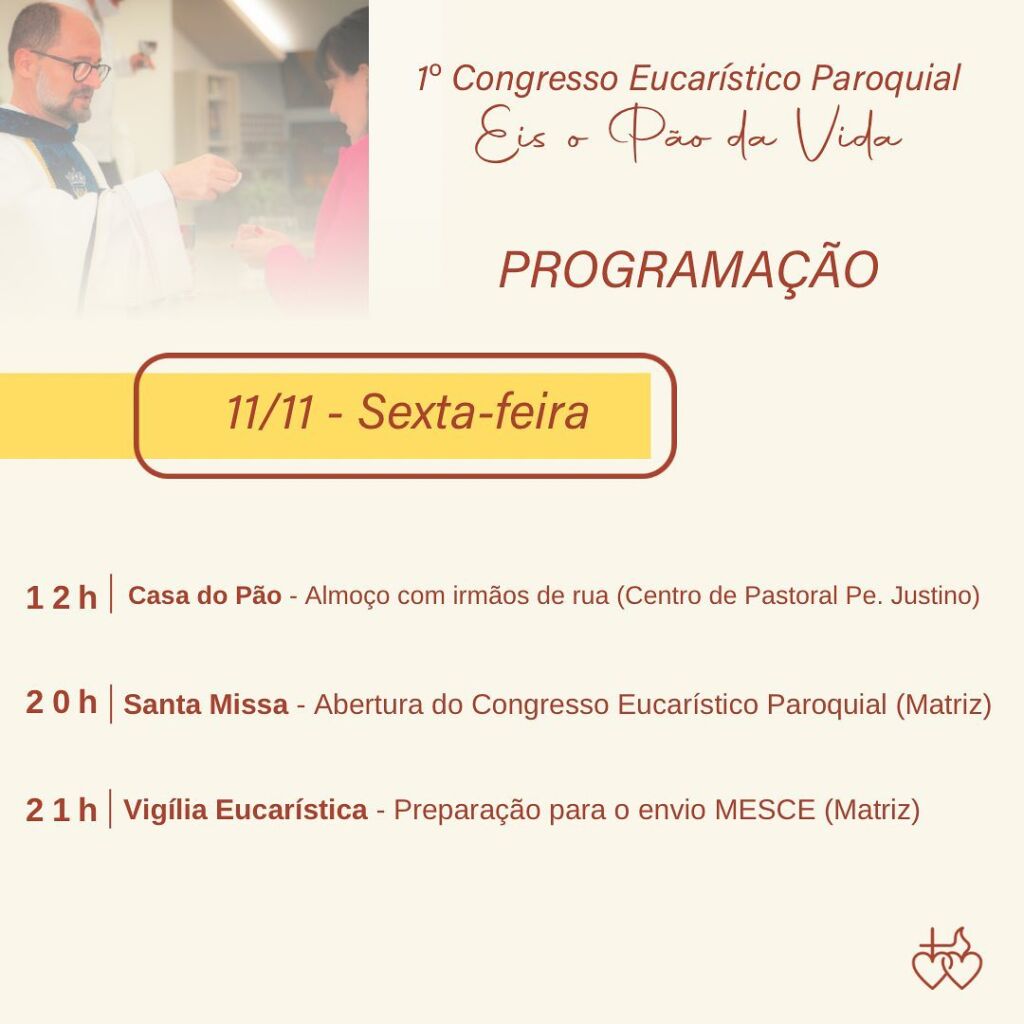 1º Congresso Eucarístico Paroquial
Eis o Pão da Vida

PROGRAMAÇÃO

11/11 - Sexta-feira

12h | Casa do Pão - Almoço com irmãos de rua (Centro de Pastoral Pe. Justino)

20h | Santa Missa - Abertura do Congresso Eucarístico Paroquial (Matriz)

21h | Vigília Eucarística - Preparação para o envio MESCE (Matriz)